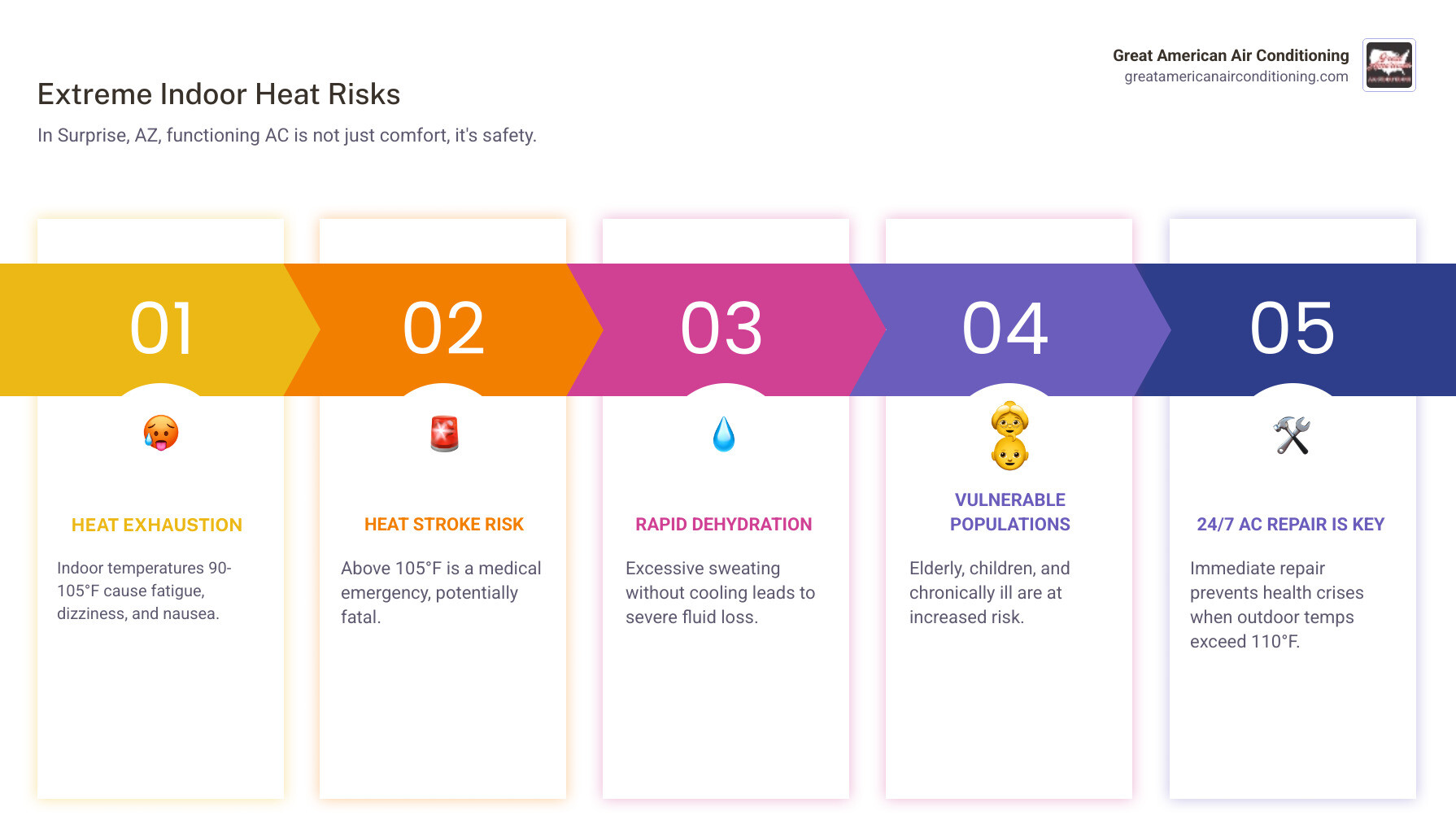 Great American Air Conditioning
greatamericanairconditioning.com

Extreme Indoor Heat Risks

In Surprise, AZ, functioning AC is not just comfort, it's safety.

01

HEAT EXHAUSTION

Indoor temperatures 90-105°F cause fatigue, dizziness, and nausea.

02

HEAT STROKE RISK

Above 105°F is a medical emergency, potentially fatal.

03

RAPID DEHYDRATION

Excessive sweating without cooling leads to severe fluid loss.

04

VULNERABLE POPULATIONS

Elderly, children, and chronically ill are at increased risk.

05

24/7 AC REPAIR IS KEY

Immediate repair prevents health crises when outdoor temps exceed 110°F.